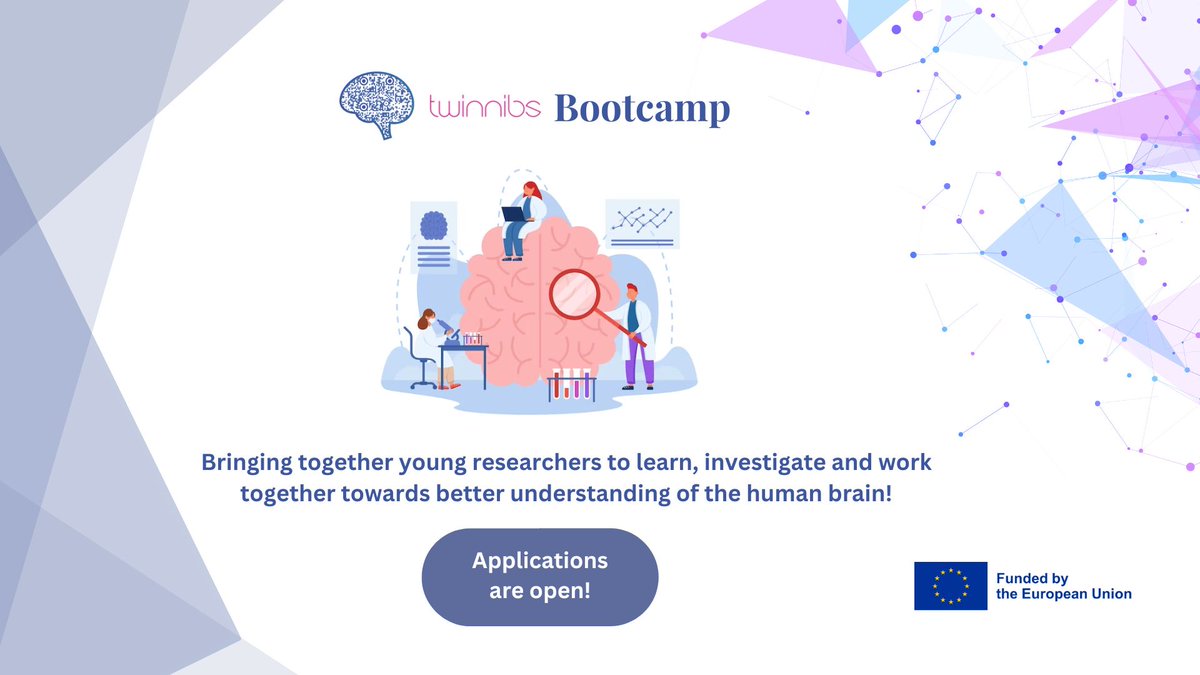 twinnibs Bootcamp

Bringing together young researchers to learn, investigate and work together towards better understanding of the human brain!

Applications are open!

Funded by the European Union